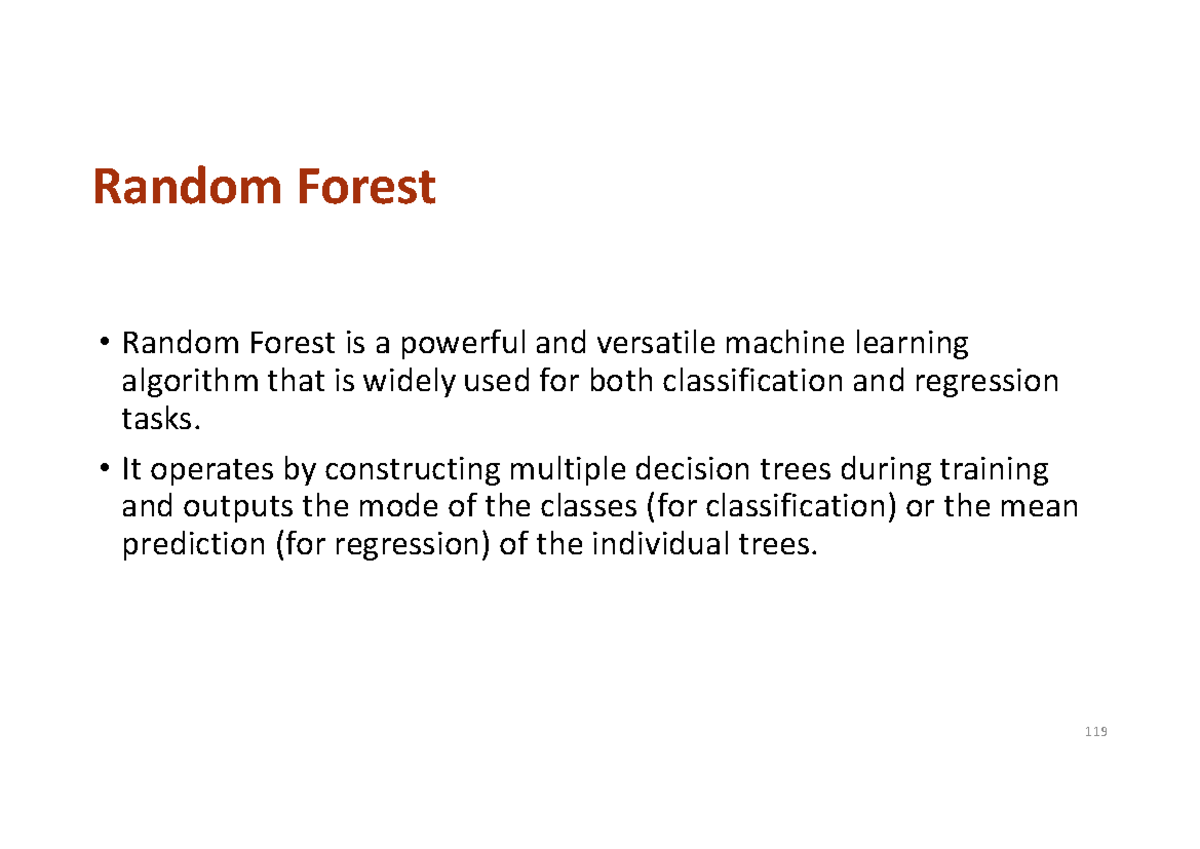 Random Forest

• Random Forest is a powerful and versatile machine learning algorithm that is widely used for both classification and regression tasks.

• It operates by constructing multiple decision trees during training and outputs the mode of the classes (for classification) or the mean prediction (for regression) of the individual trees.

119